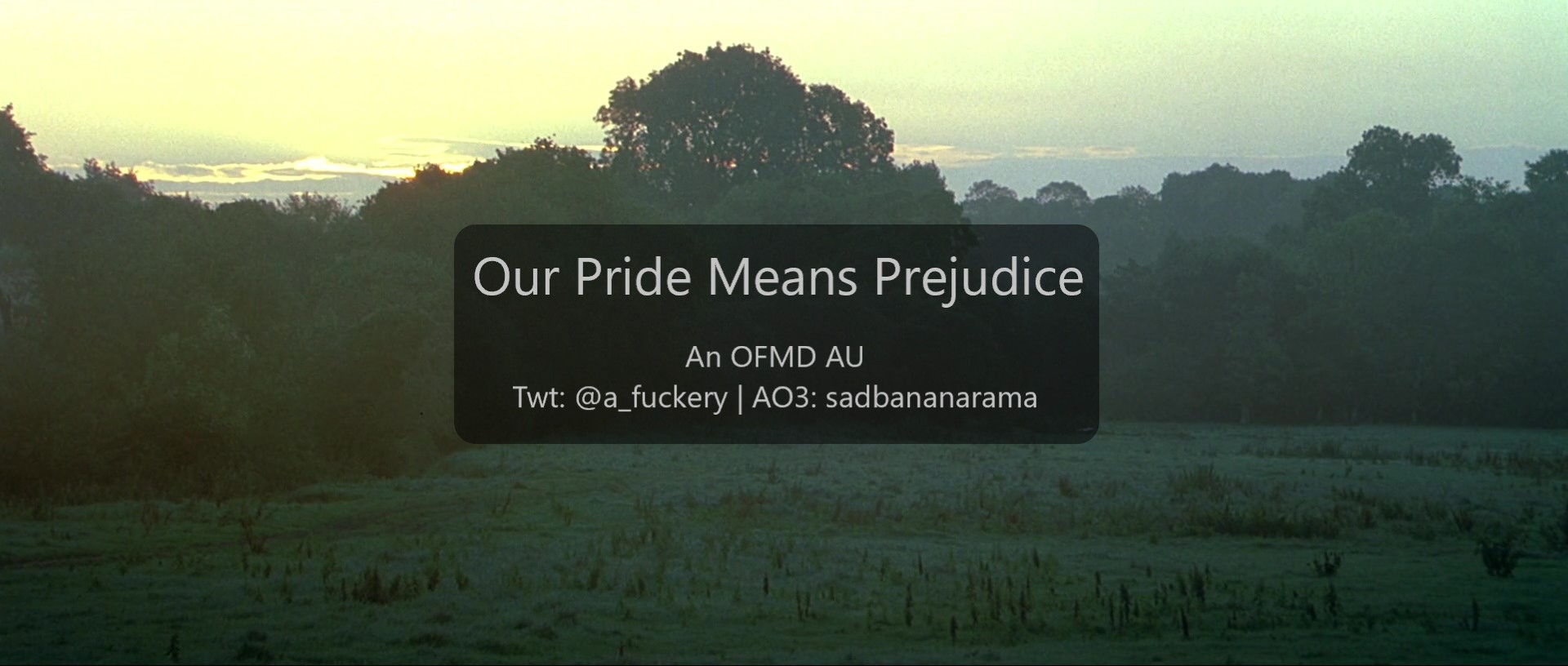 Our Pride Means Prejudice

An OFMD AU
Twt: @a_fuckery | AO3: sadbananarama